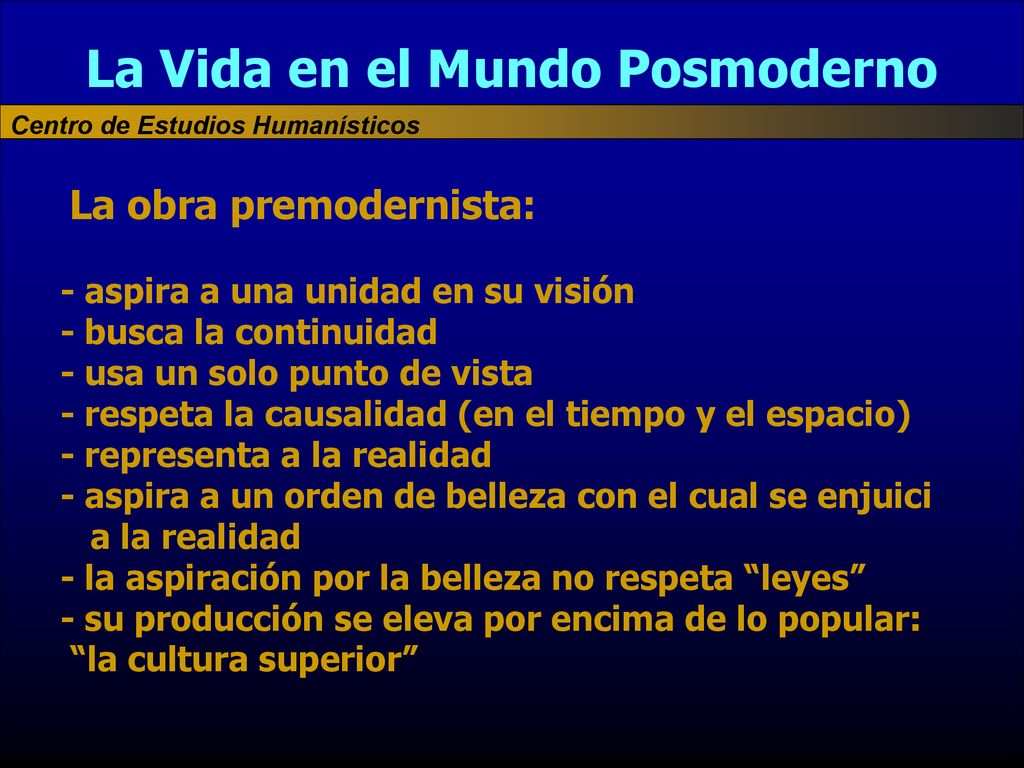 La Vida en el Mundo Posmoderno

Centro de Estudios Humanísticos

La obra premodernista:

- aspira a una unidad en su visión
- busca la continuidad
- usa un solo punto de vista
- respeta la causalidad (en el tiempo y el espacio)
- representa a la realidad
- aspira a un orden de belleza con el cual se enjuici a la realidad
- la aspiración por la belleza no respeta “leyes”
- su producción se eleva por encima de lo popular: “la cultura superior”